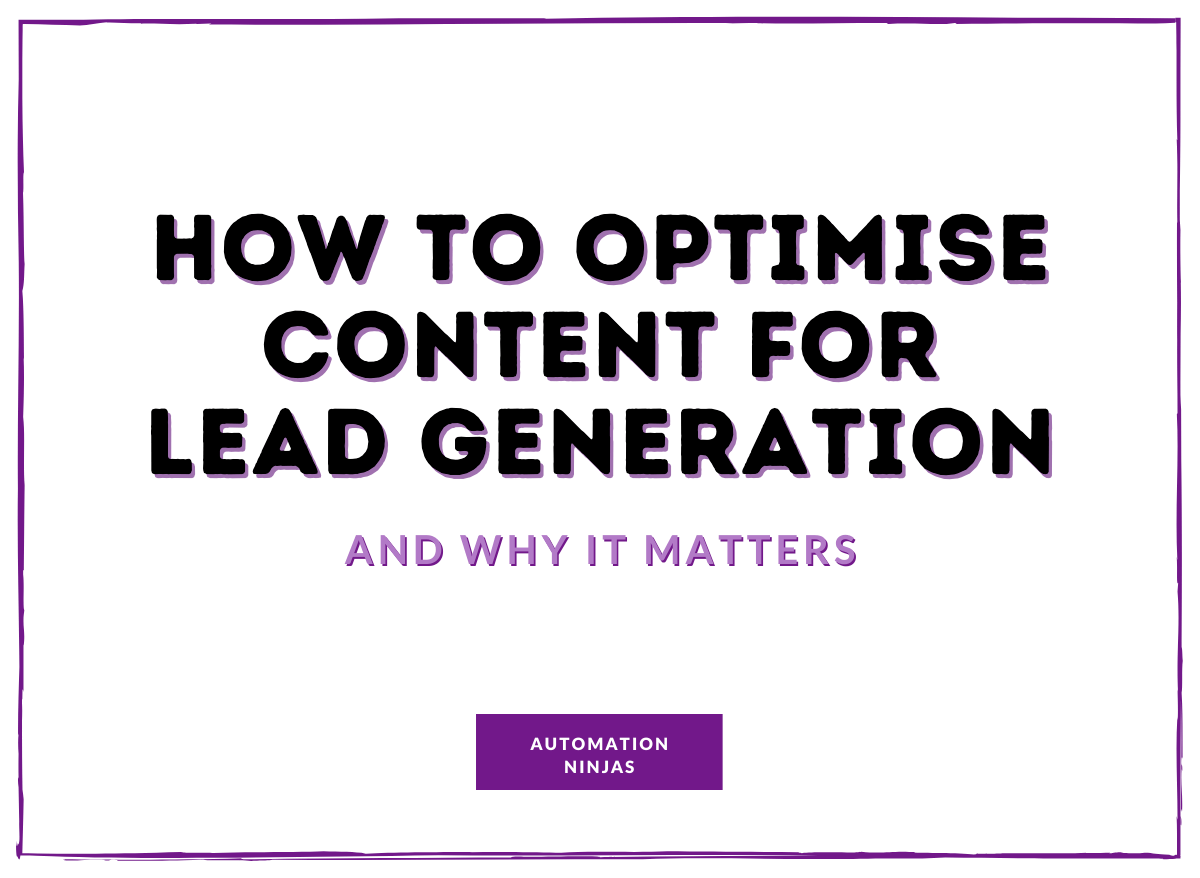 HOW TO OPTIMISE CONTENT FOR LEAD GENERATION

AND WHY IT MATTERS

AUTOMATION NINJAS